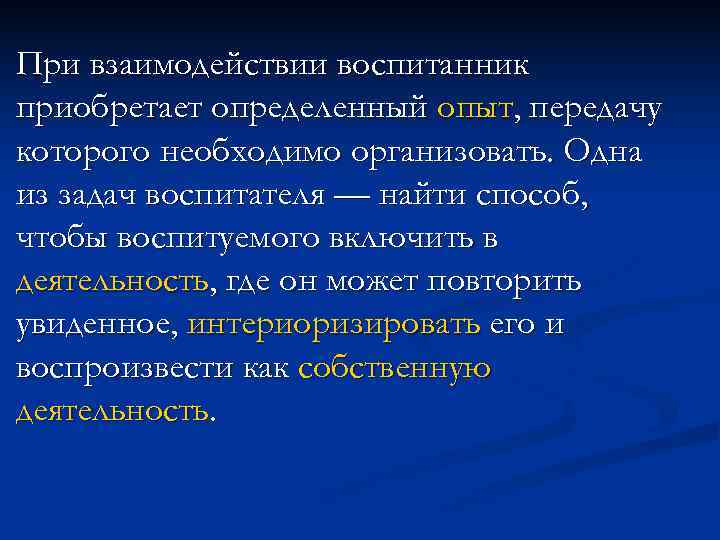 При взаимодействии воспитанник приобретает определенный опыт, передачу которого необходимо организовать. Одна из задач воспитателя — найти способ, чтобы воспитуемого включить в деятельность, где он может повторить увиденное, интериоризировать его и воспроизвести как собственную деятельность.